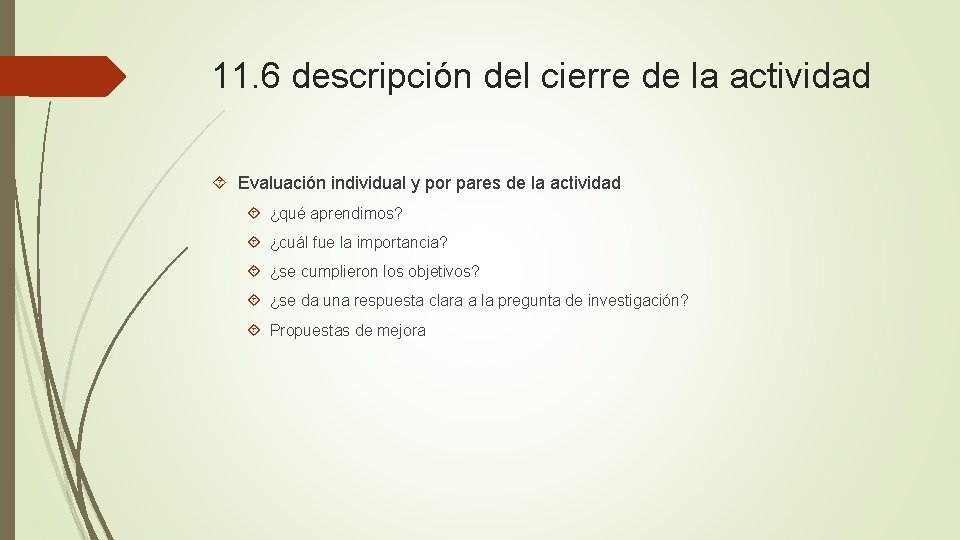 11.6 descripción del cierre de la actividad

Evaluación individual y por pares de la actividad

¿qué aprendimos?

¿cuál fue la importancia?

¿se cumplieron los objetivos?

¿se da una respuesta clara a la pregunta de investigación?

Propuestas de mejora